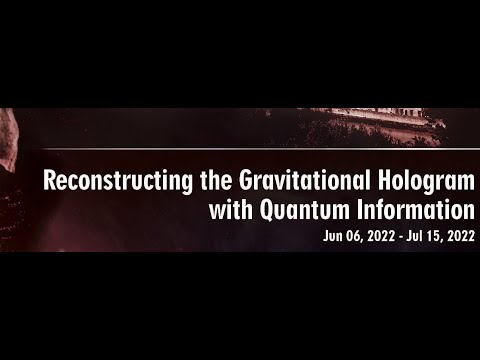 Reconstructing the Gravitational Hologram with Quantum Information
Jun 06, 2022 - Jul 15, 2022